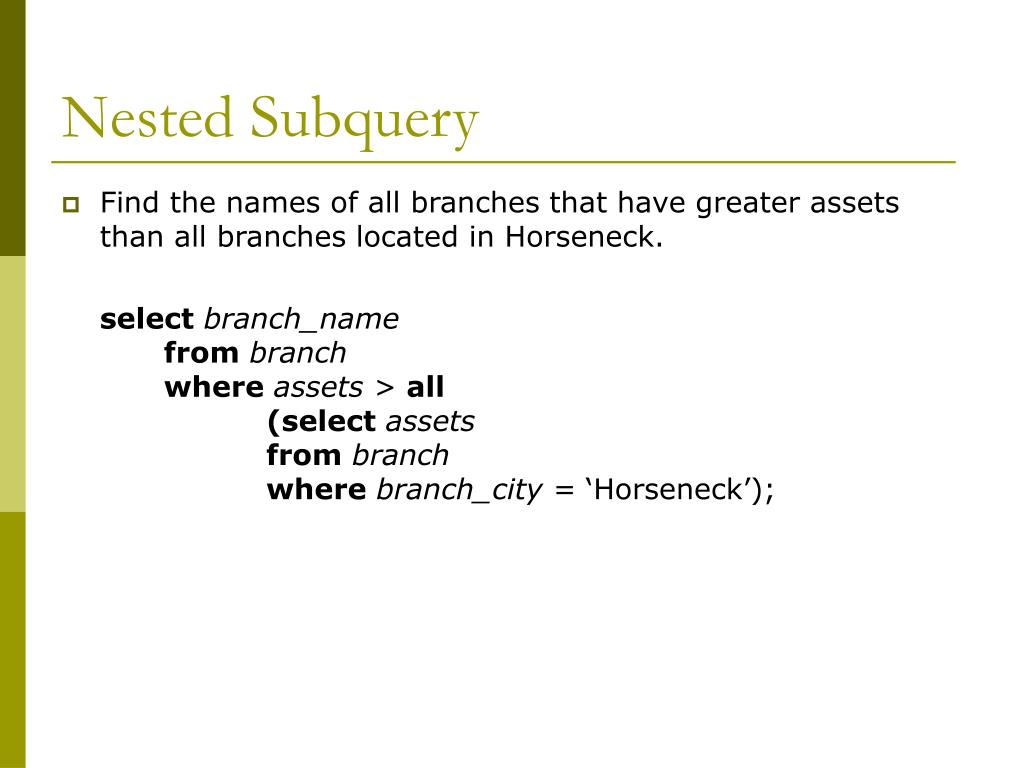 Nested Subquery

Find the names of all branches that have greater assets than all branches located in Horseneck.

select branch_name
from branch
where assets > all
(select assets
from branch
where branch_city = ‘Horseneck’);